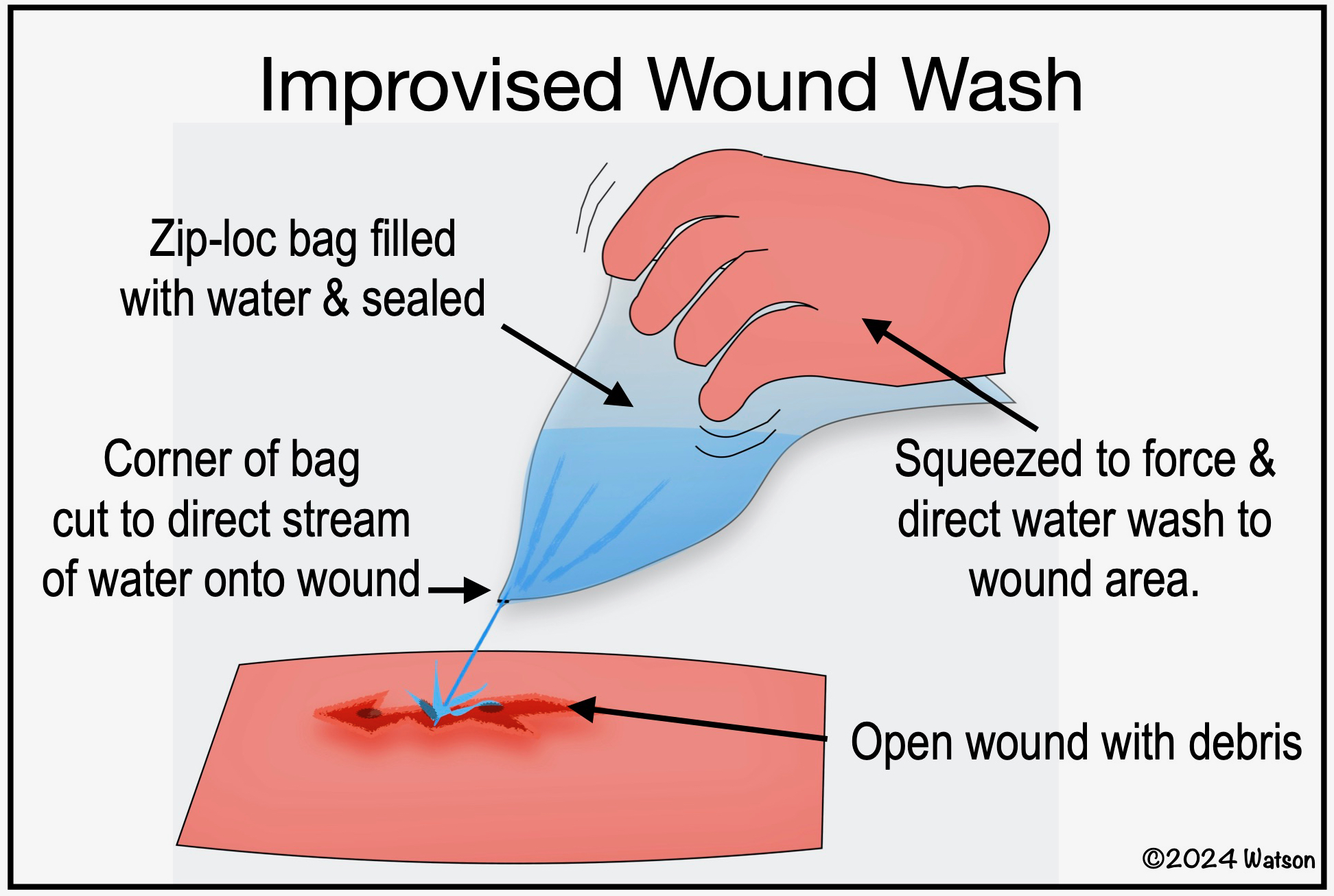 Improvised Wound Wash

Zip-loc bag filled with water & sealed

Corner of bag cut to direct stream of water onto wound

Squeezed to force & direct water wash to wound area.

Open wound with debris

©2024 Watson